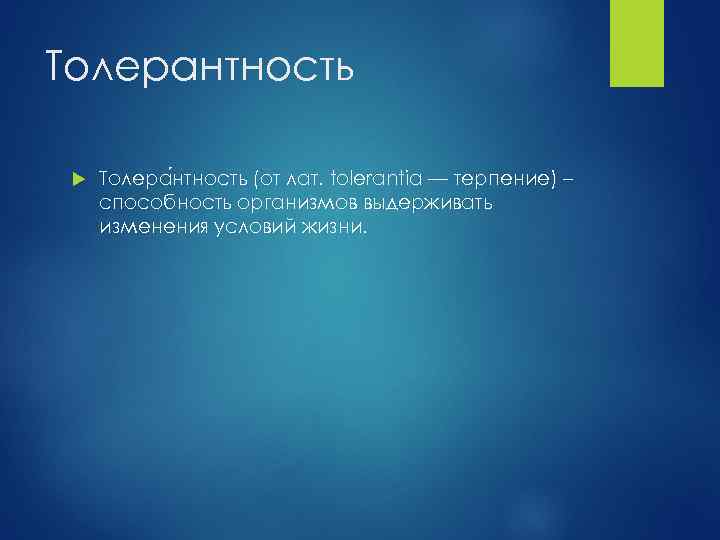 Толерантность

Толера́нтность (от лат. tolerantia — терпение) – способность организмов выдерживать изменения условий жизни.